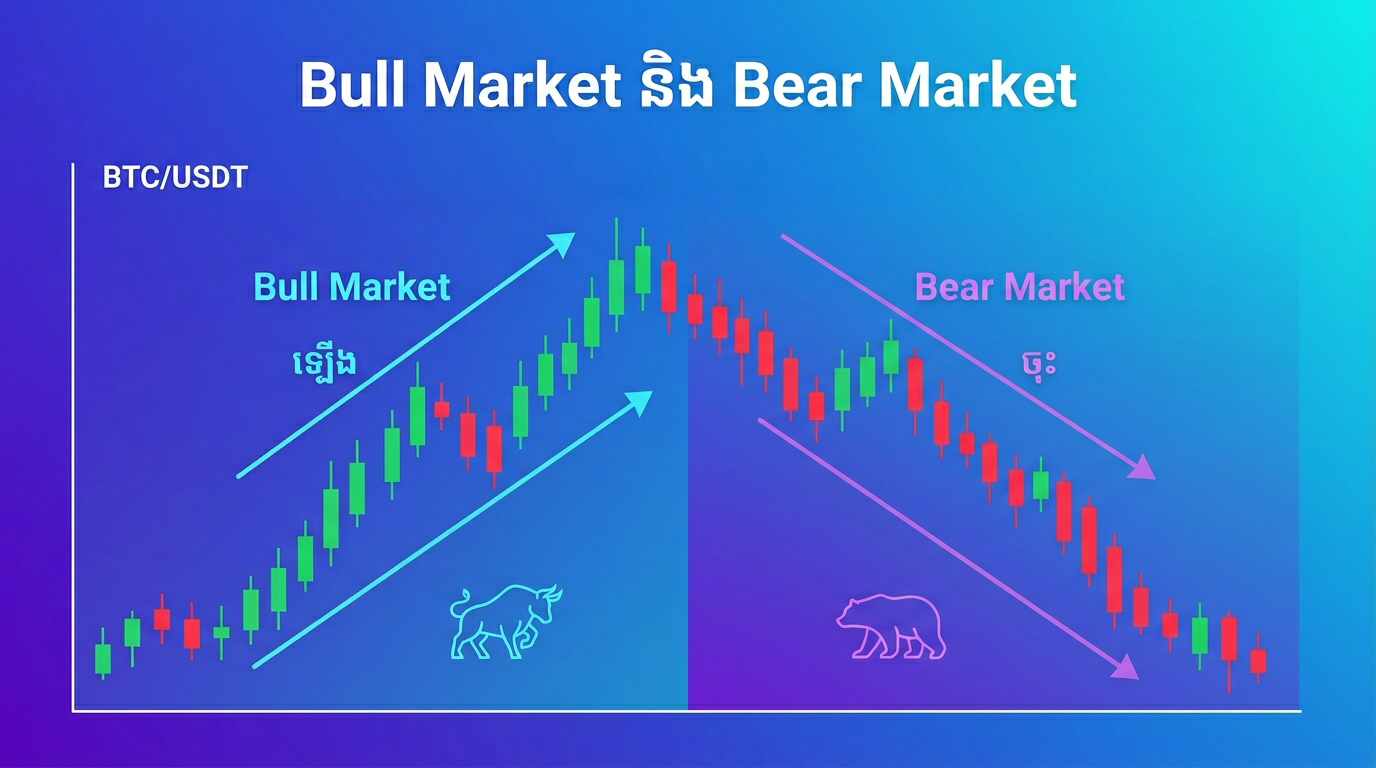 Bull Market និង Bear Market

BTC/USDT

Bull Market

ឡើង

Bear Market

ចុះ